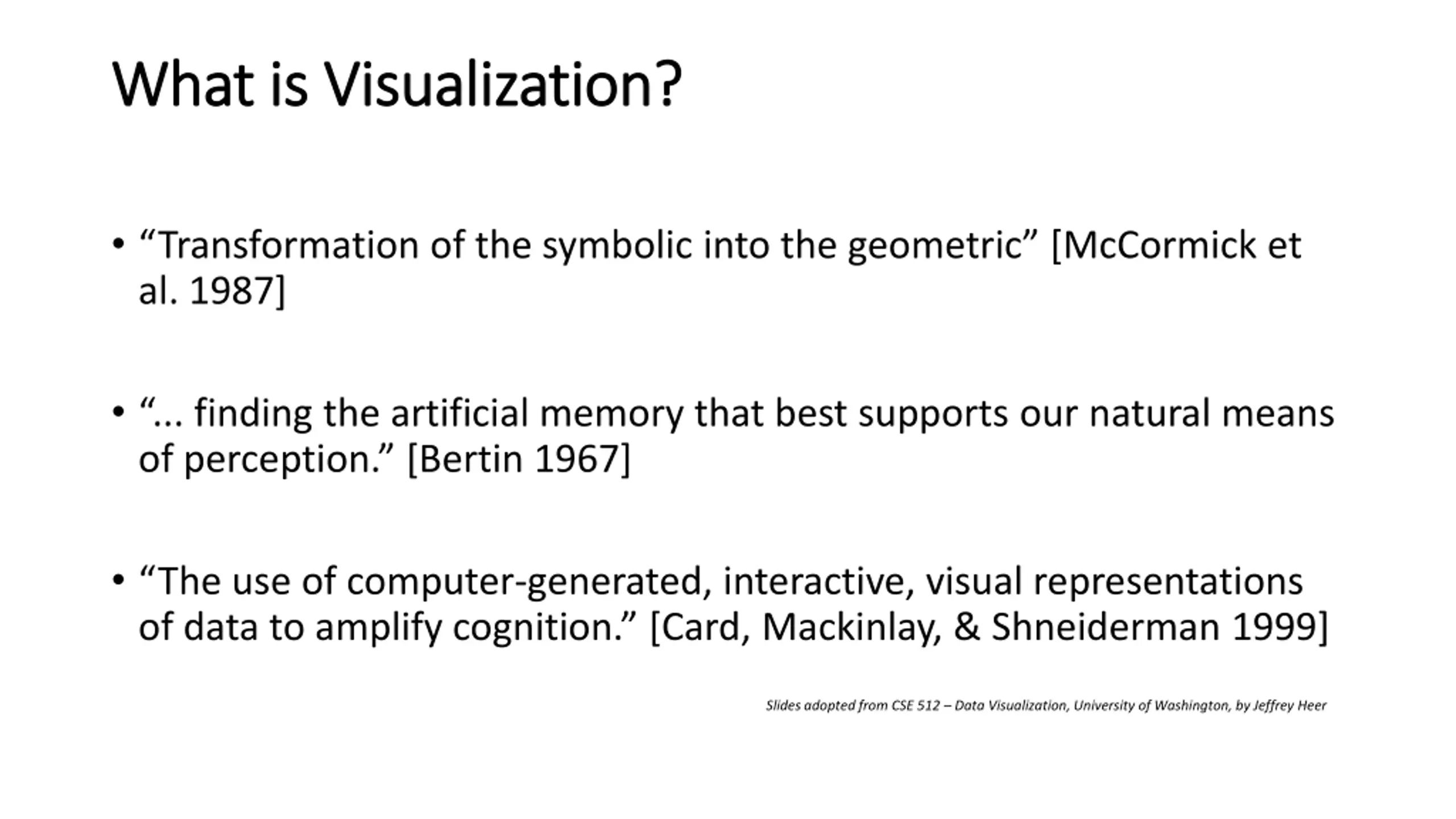 What is Visualization?

• “Transformation of the symbolic into the geometric” [McCormick et al. 1987]

• “... finding the artificial memory that best supports our natural means of perception.” [Bertin 1967]

• “The use of computer-generated, interactive, visual representations of data to amplify cognition.” [Card, Mackinlay, & Shneiderman 1999]

Slides adopted from CSE 512 – Data Visualization, University of Washington, by Jeffrey Heer